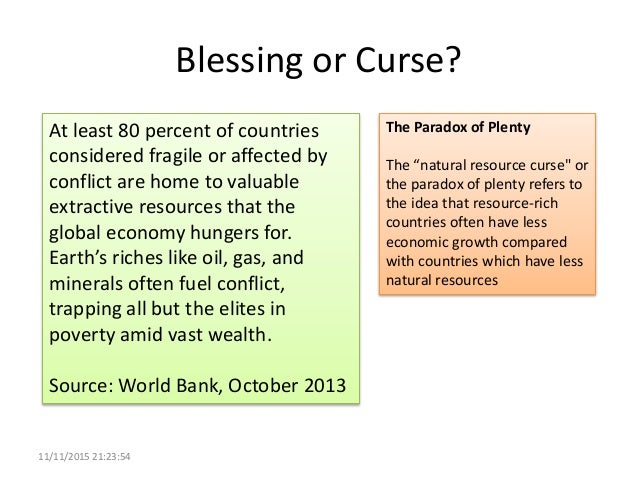 Blessing or Curse?

At least 80 percent of countries considered fragile or affected by conflict are home to valuable extractive resources that the global economy hungers for. Earth's riches like oil, gas, and minerals often fuel conflict, trapping all but the elites in poverty amid vast wealth.

Source: World Bank, October 2013

The Paradox of Plenty

The "natural resource curse" or the paradox of plenty refers to the idea that resource-rich countries often have less economic growth compared with countries which have less natural resources

11/11/2015 21:23:54